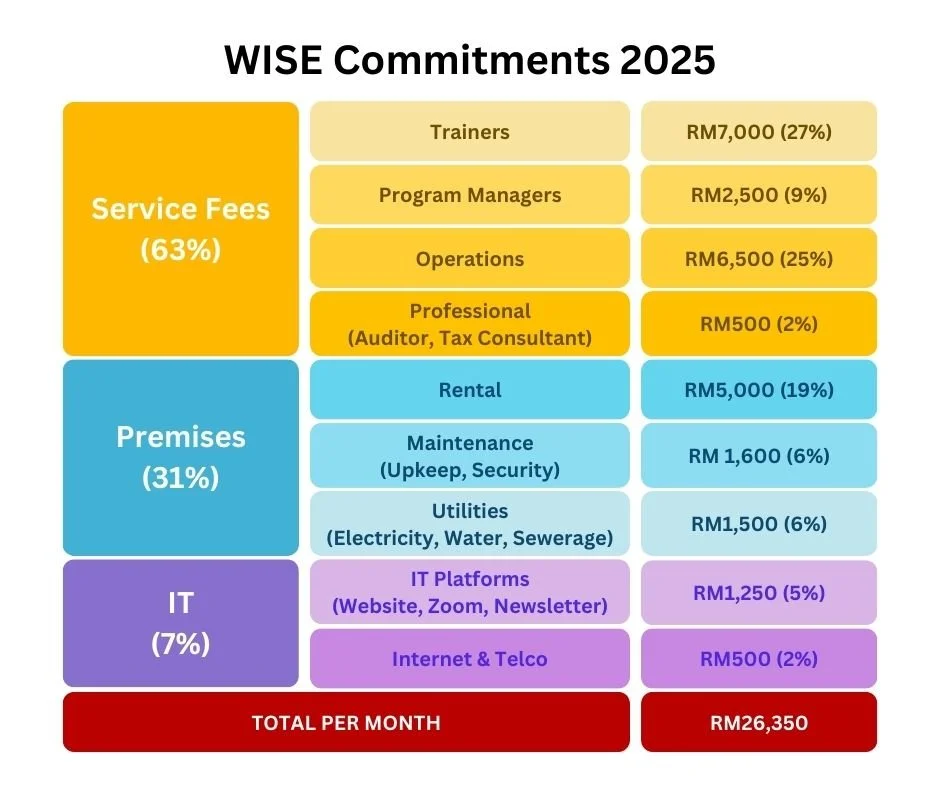 WISE Commitments 2025

| | | |
|---|---|---|
| Service Fees (63%) | Trainers | RM7,000 (27%) |
| | Program Managers | RM2,500 (9%) |
| | Operations | RM6,500 (25%) |
| | Professional (Auditor, Tax Consultant) | RM500 (2%) |
| Premises (31%) | Rental | RM5,000 (19%) |
| | Maintenance (Upkeep, Security) | RM 1,600 (6%) |
| | Utilities (Electricity, Water, Sewerage) | RM1,500 (6%) |
| IT (7%) | IT Platforms (Website, Zoom, Newsletter) | RM1,250 (5%) |
| | Internet & Telco | RM500 (2%) |
| TOTAL PER MONTH | | RM26,350 |